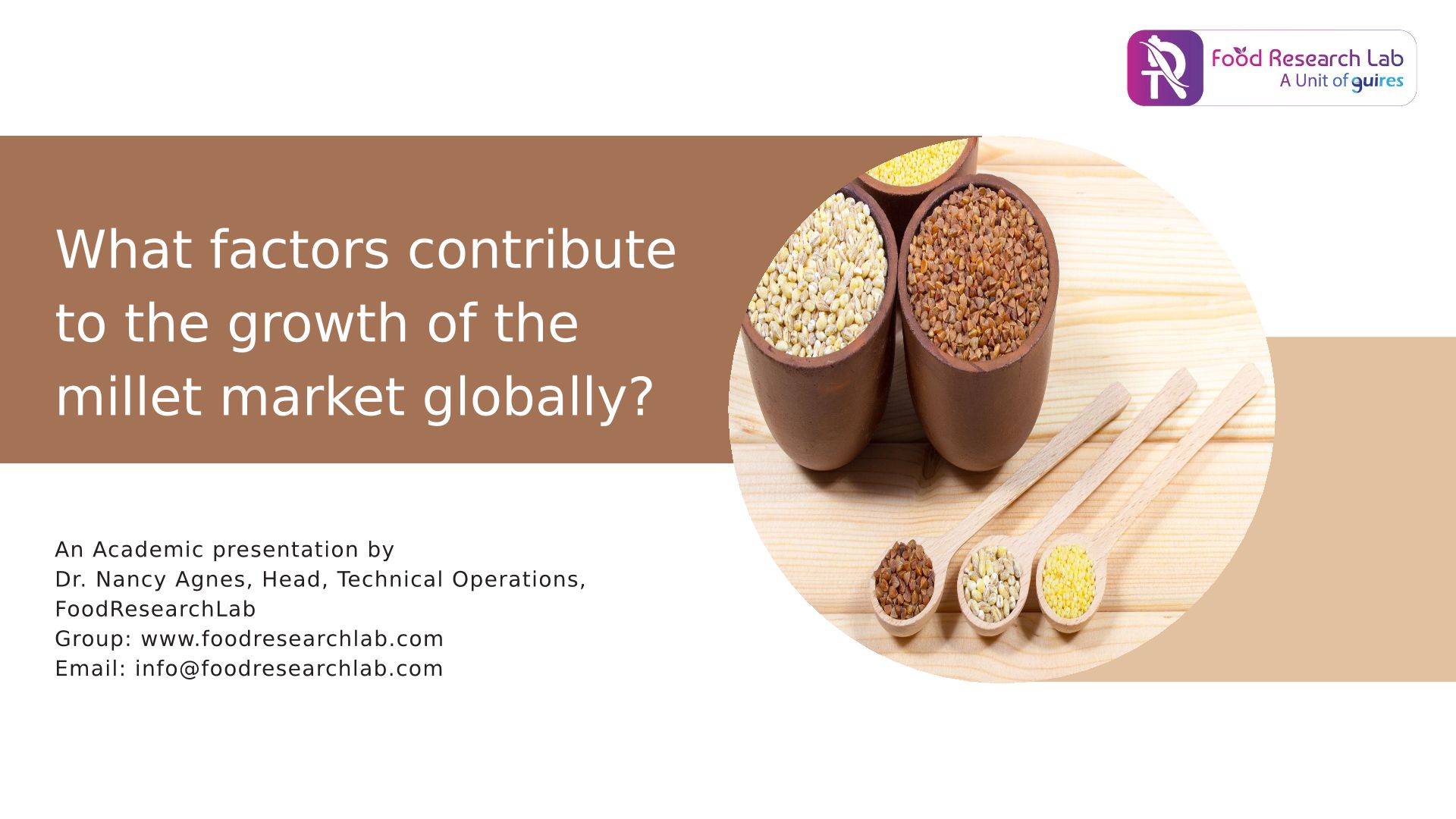 Food Research Lab
A Unit of guires

What factors contribute to the growth of the millet market globally?

An Academic presentation by
Dr. Nancy Agnes, Head, Technical Operations, FoodResearchLab
Group: www.foodresearchlab.com
Email: info@foodresearchlab.com